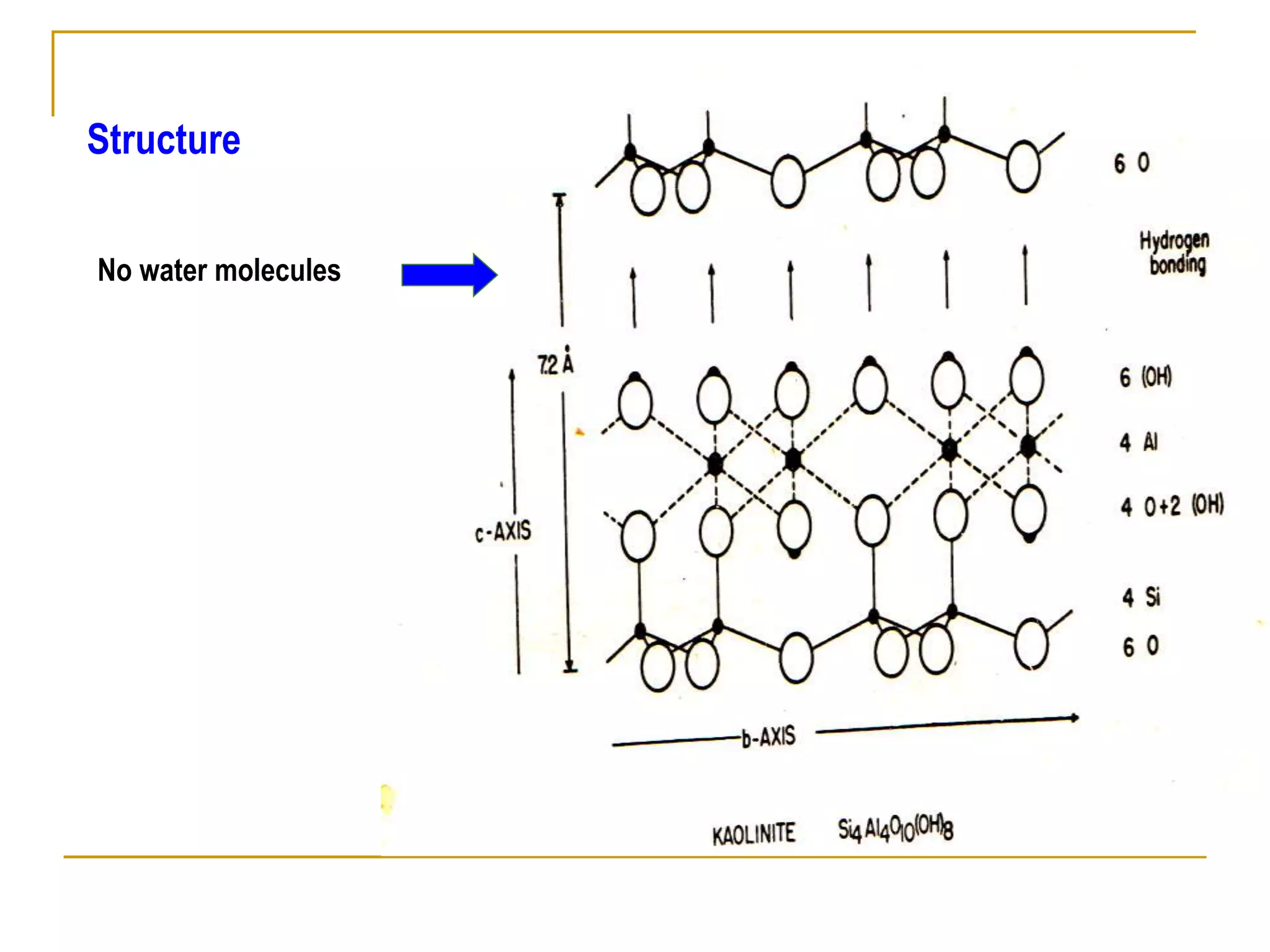 Structure

No water molecules

6 O

Hydrogen bonding

7.2 Å

6 (OH)

4 Al

4 O+2 (OH)

c-AXIS

4 Si

6 O

b-AXIS

KAOLINITE $Si_4Al_4O_{10}(OH)_8$